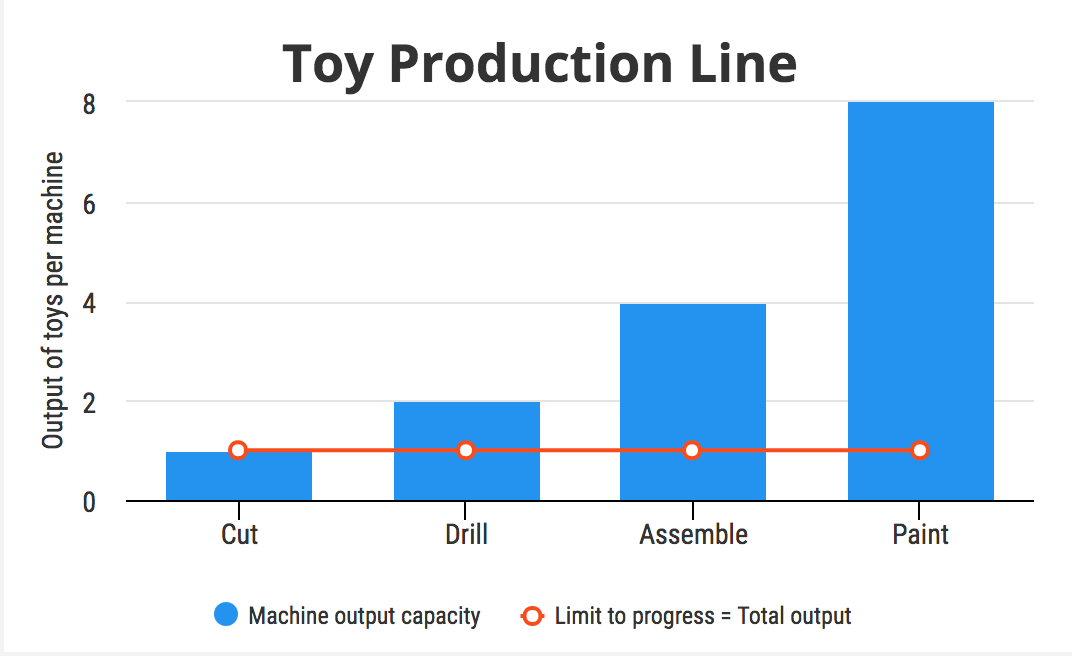 Toy Production Line

Output of toys per machine

8
6
4
2
0

Cut
Drill
Assemble
Paint

Machine output capacity
Limit to progress = Total output